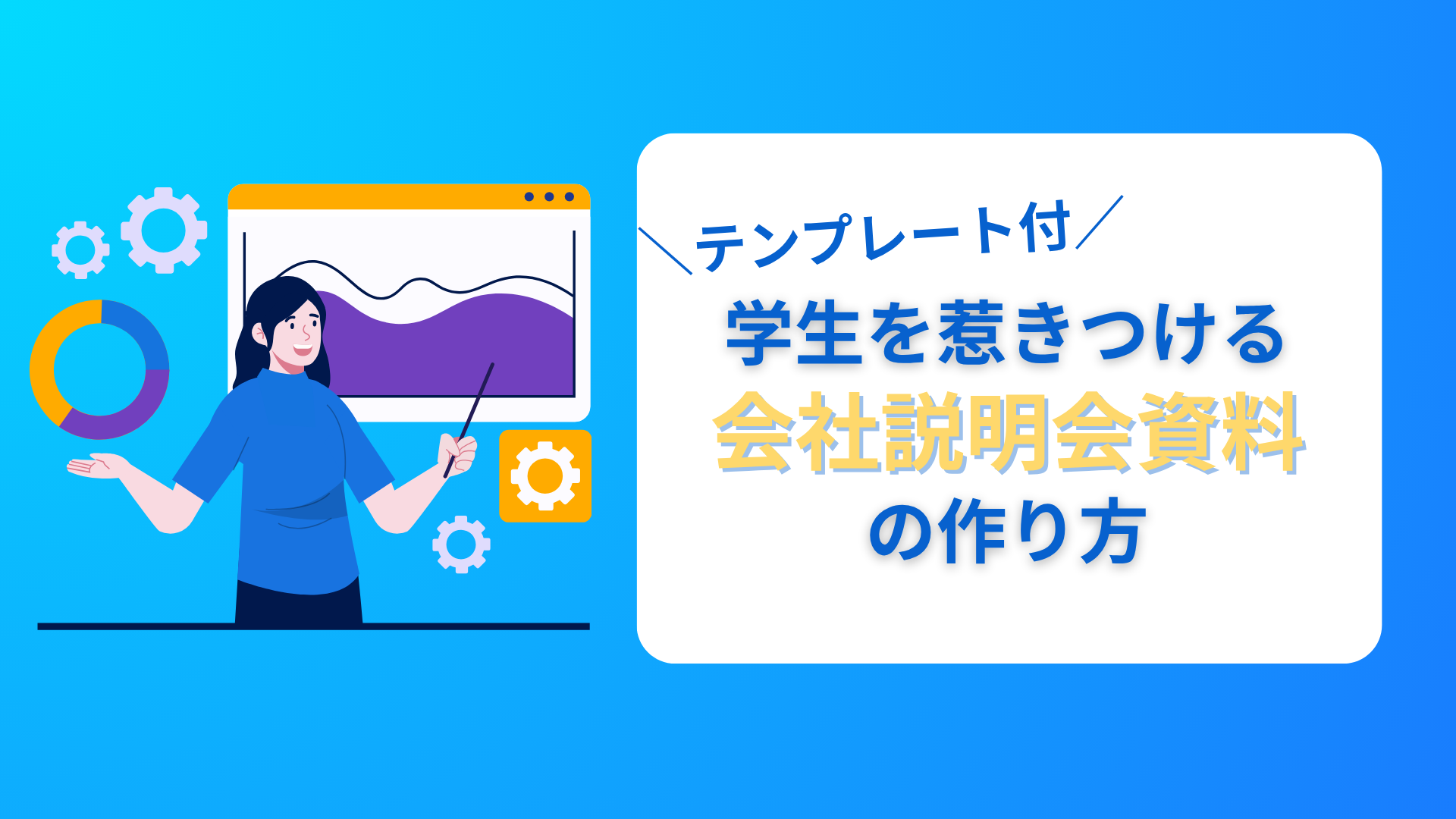 ＼テンプレート付／
学生を惹きつける
会社説明会資料
の作り方